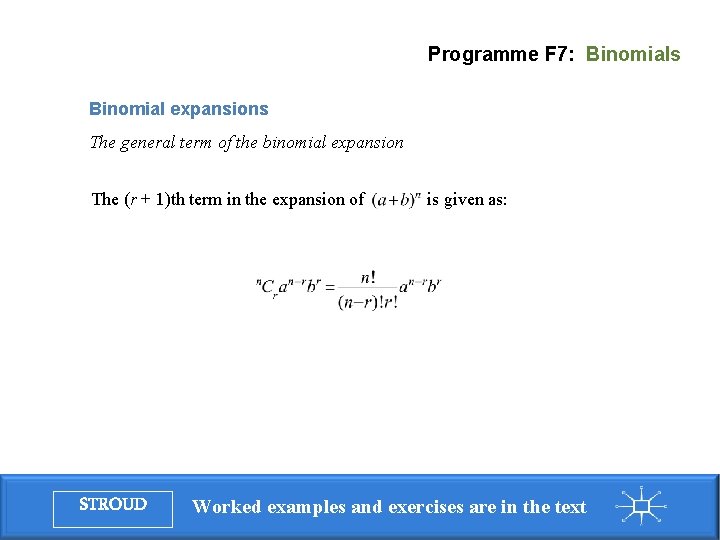 Programme F7: Binomials

Binomial expansions

The general term of the binomial expansion

The $(r + 1)$th term in the expansion of $(a+b)^n$ is given as:

${}^nC_r a^{n-r}b^r = \frac{n!}{(n-r)!r!}a^{n-r}b^r$

STROUD

Worked examples and exercises are in the text